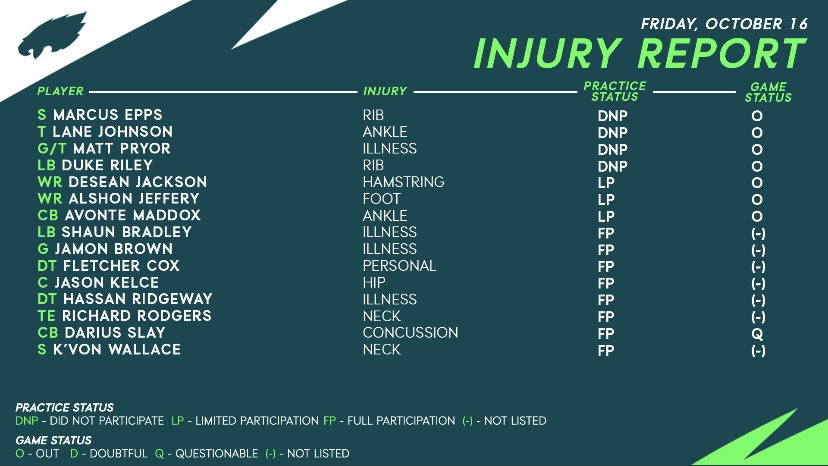 FRIDAY, OCTOBER 16
INJURY REPORT

| PLAYER | INJURY | PRACTICE STATUS | GAME STATUS |
|---|---|---|---|
| S MARCUS EPPS | RIB | DNP | O |
| T LANE JOHNSON | ANKLE | DNP | O |
| G/T MATT PRYOR | ILLNESS | DNP | O |
| LB DUKE RILEY | RIB | DNP | O |
| WR DESEAN JACKSON | HAMSTRING | LP | O |
| WR ALSHON JEFFERY | FOOT | LP | O |
| CB AVONTE MADDOX | ANKLE | LP | O |
| LB SHAUN BRADLEY | ILLNESS | FP | (-) |
| G JAMON BROWN | ILLNESS | FP | (-) |
| DT FLETCHER COX | PERSONAL | FP | (-) |
| C JASON KELCE | HIP | FP | (-) |
| DT HASSAN RIDGEWAY | ILLNESS | FP | (-) |
| TE RICHARD RODGERS | NECK | FP | (-) |
| CB DARIUS SLAY | CONCUSSION | FP | Q |
| S K'VON WALLACE | NECK | FP | (-) |

PRACTICE STATUS
DNP - DID NOT PARTICIPATE LP - LIMITED PARTICIPATION FP - FULL PARTICIPATION (-) - NOT LISTED
GAME STATUS
O - OUT D - DOUBTFUL Q - QUESTIONABLE (-) - NOT LISTED